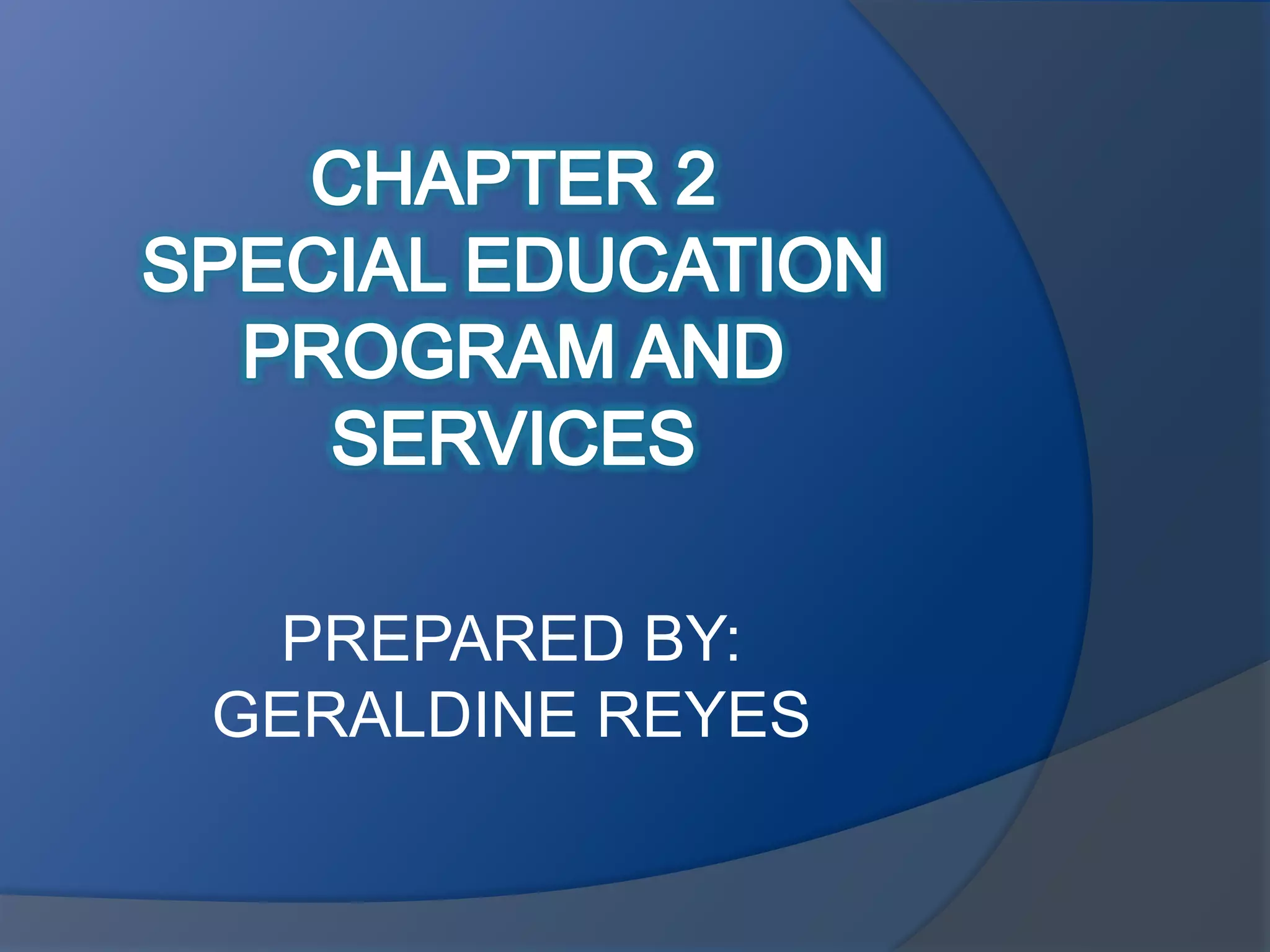 CHAPTER 2
SPECIAL EDUCATION PROGRAM AND SERVICES

PREPARED BY:
GERALDINE REYES